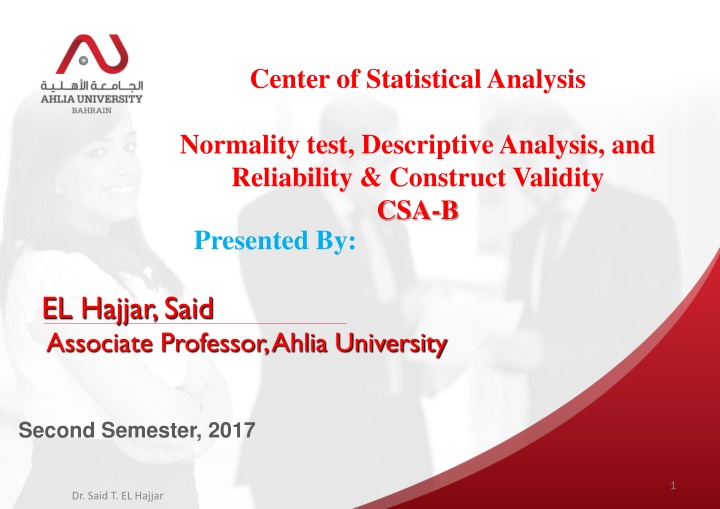 الجامعة الأهلية
AHLIA UNIVERSITY
BAHRAIN

Center of Statistical Analysis

Normality test, Descriptive Analysis, and Reliability & Construct Validity
CSA-B

Presented By:

EL Hajjar, Said
Associate Professor, Ahlia University

Second Semester, 2017

Dr. Said T. EL Hajjar

1